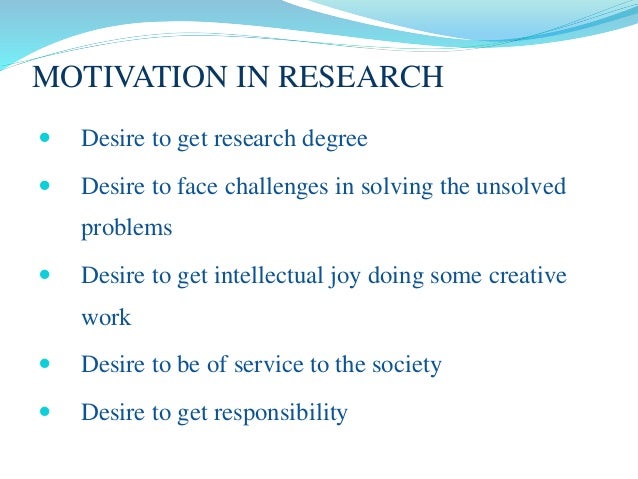 MOTIVATION IN RESEARCH

- Desire to get research degree
- Desire to face challenges in solving the unsolved problems
- Desire to get intellectual joy doing some creative work
- Desire to be of service to the society
- Desire to get responsibility